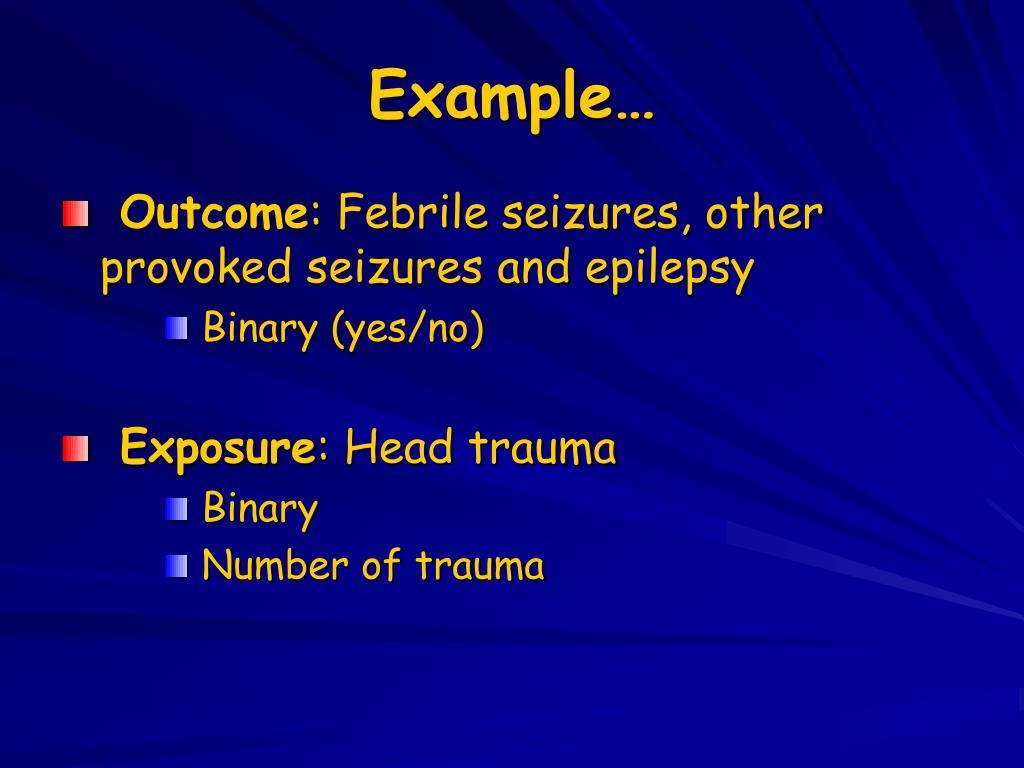 Example…

Outcome: Febrile seizures, other provoked seizures and epilepsy

Binary (yes/no)

Exposure: Head trauma

Binary

Number of trauma